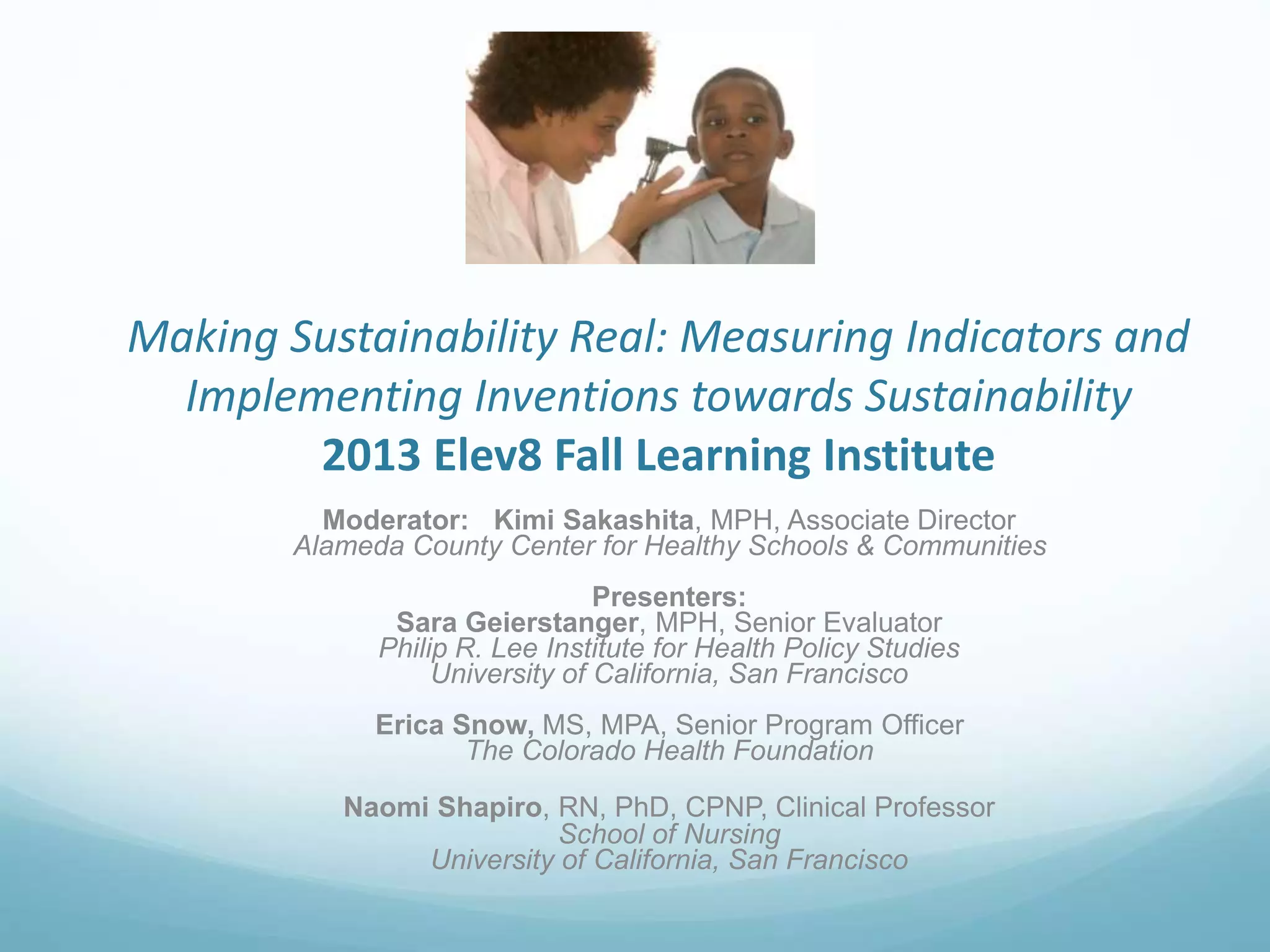 Making Sustainability Real: Measuring Indicators and Implementing Inventions towards Sustainability
2013 Elev8 Fall Learning Institute

Moderator: Kimi Sakashita, MPH, Associate Director
Alameda County Center for Healthy Schools & Communities

Presenters:
Sara Geierstanger, MPH, Senior Evaluator
Philip R. Lee Institute for Health Policy Studies
University of California, San Francisco

Erica Snow, MS, MPA, Senior Program Officer
The Colorado Health Foundation

Naomi Shapiro, RN, PhD, CPNP, Clinical Professor
School of Nursing
University of California, San Francisco